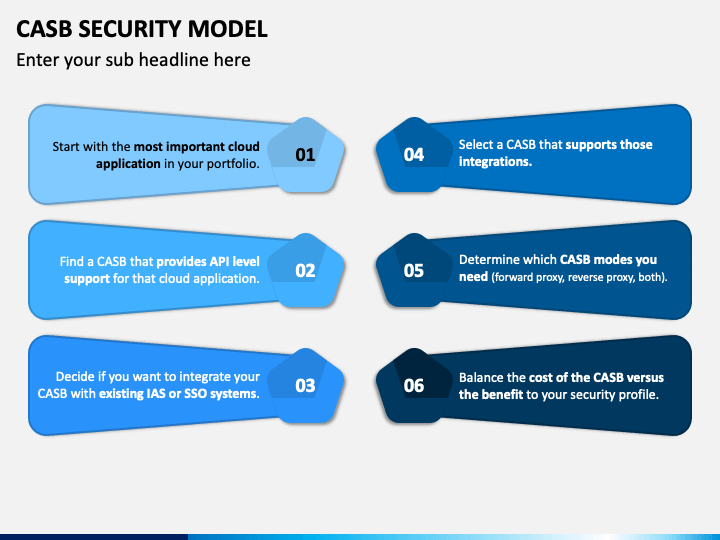 CASB SECURITY MODEL

Enter your sub headline here

Start with the most important cloud application in your portfolio.

01

Find a CASB that provides API level support for that cloud application.

02

Decide if you want to integrate your CASB with existing IAS or SSO systems.

03

04

Select a CASB that supports those integrations.

05

Determine which CASB modes you need (forward proxy, reverse proxy, both).

06

Balance the cost of the CASB versus the benefit to your security profile.